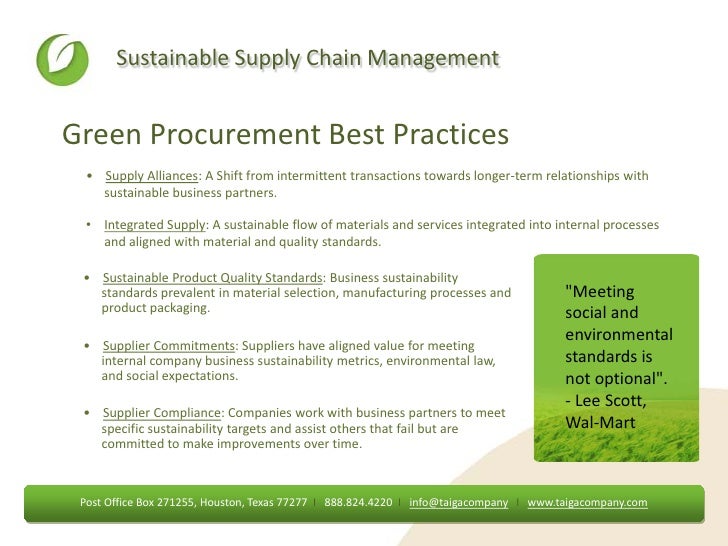 Sustainable Supply Chain Management

Green Procurement Best Practices

• Supply Alliances: A Shift from intermittent transactions towards longer-term relationships with sustainable business partners.

• Integrated Supply: A sustainable flow of materials and services integrated into internal processes and aligned with material and quality standards.

• Sustainable Product Quality Standards: Business sustainability standards prevalent in material selection, manufacturing processes and product packaging.

• Supplier Commitments: Suppliers have aligned value for meeting internal company business sustainability metrics, environmental law, and social expectations.

• Supplier Compliance: Companies work with business partners to meet specific sustainability targets and assist others that fail but are committed to make improvements over time.

"Meeting social and environmental standards is not optional". - Lee Scott, Wal-Mart

Post Office Box 271255, Houston, Texas 77277 | 888.824.4220 | info@taigacompany | www.taigacompany.com